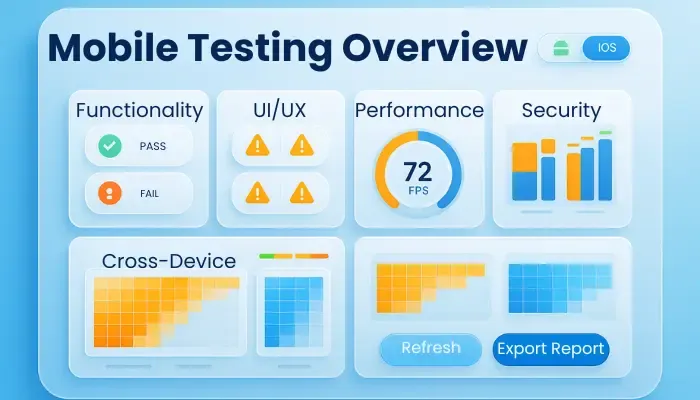 Mobile Testing Overview

IOS

Functionality

PASS

FAIL

UI/UX

Performance

72
FPS

Security

Cross-Device

Refresh

Export Report